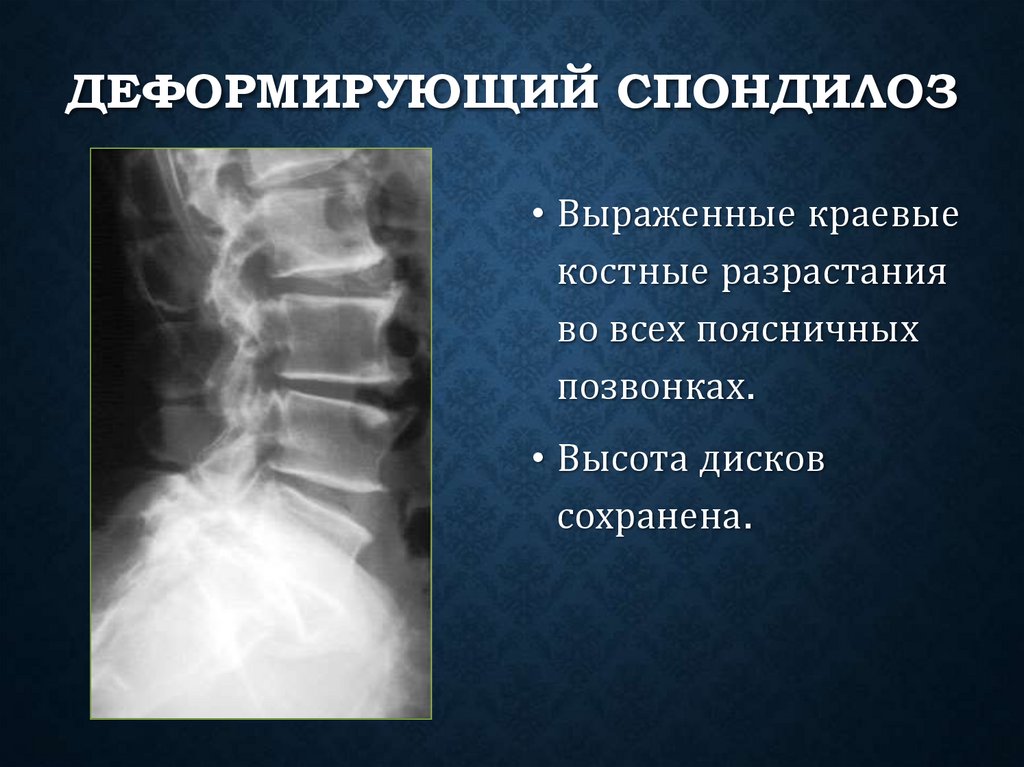 ДЕФОРМИРУЮЩИЙ СПОНДИЛОЗ

• Выраженные краевые костные разрастания во всех поясничных позвонках.

• Высота дисков сохранена.